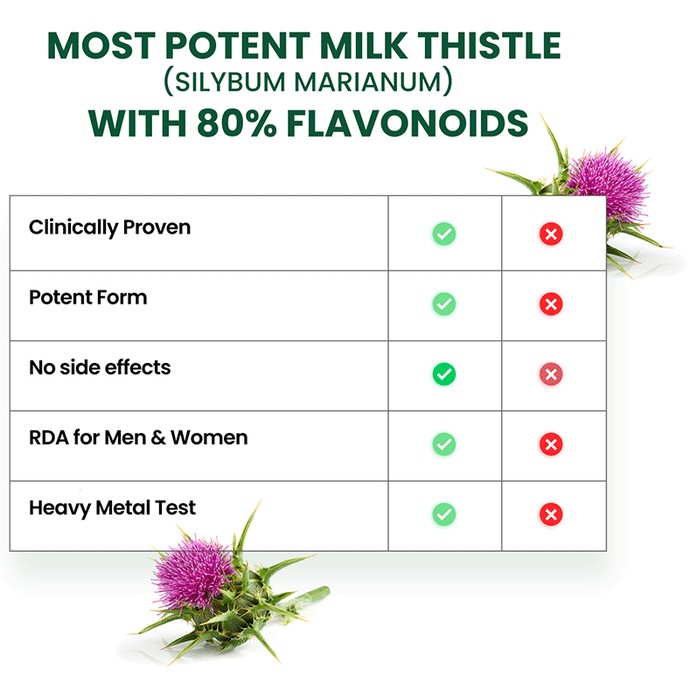 MOST POTENT MILK THISTLE
(SILYBUM MARIANUM)
WITH 80% FLAVONOIDS

| | | |
|---|---|---|
| Clinically Proven | ✓ | ✗ |
| Potent Form | ✓ | ✗ |
| No side effects | ✓ | ✗ |
| RDA for Men & Women | ✓ | ✗ |
| Heavy Metal Test | ✓ | ✗ |